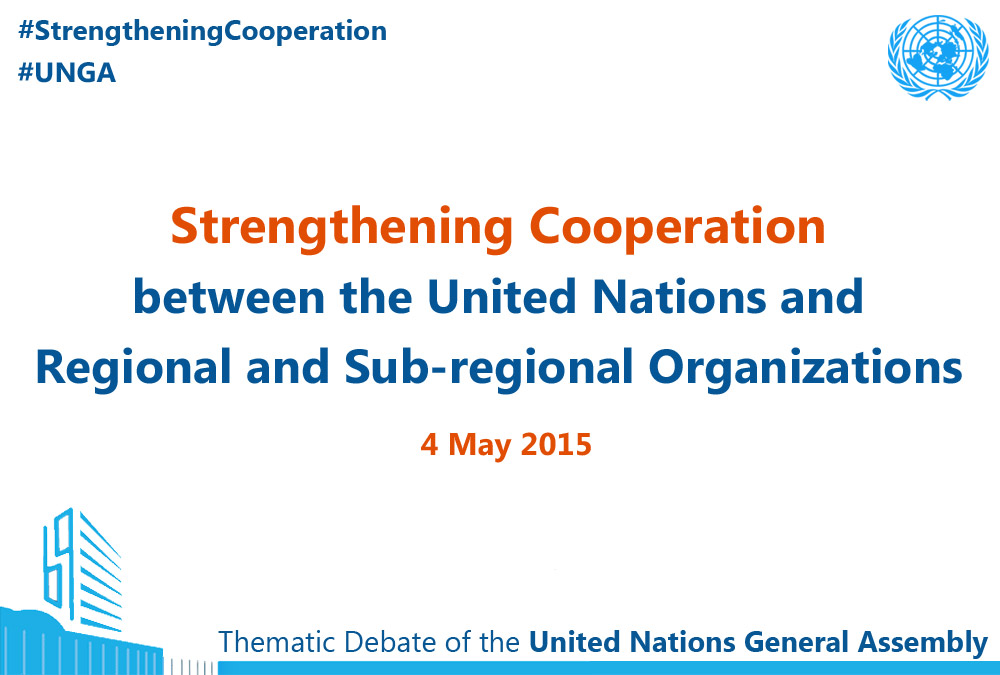 #StrengtheningCooperation
#UNGA

Strengthening Cooperation
between the United Nations and
Regional and Sub-regional Organizations

4 May 2015

Thematic Debate of the United Nations General Assembly